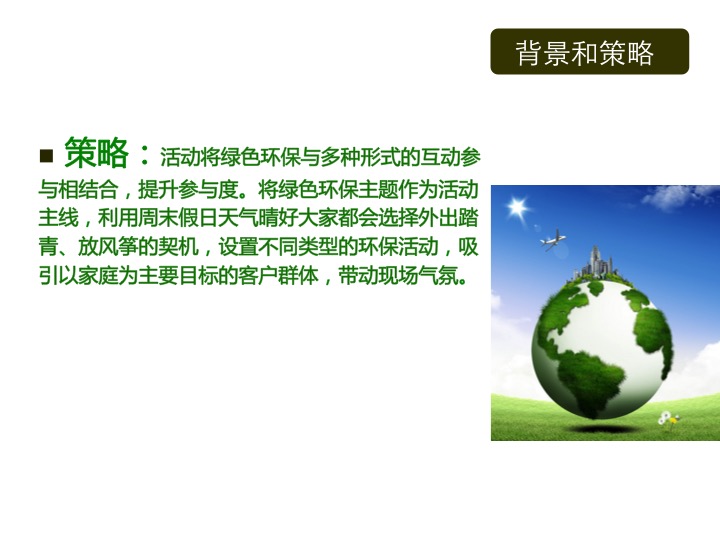 背景和策略

■ 策略：活动将绿色环保与多种形式的互动参与相结合，提升参与度。将绿色环保主题作为活动主线，利用周末假日天气晴好大家都会选择外出踏青、放风筝的契机，设置不同类型的环保活动，吸引以家庭为主要目标的客户群体，带动现场气氛。